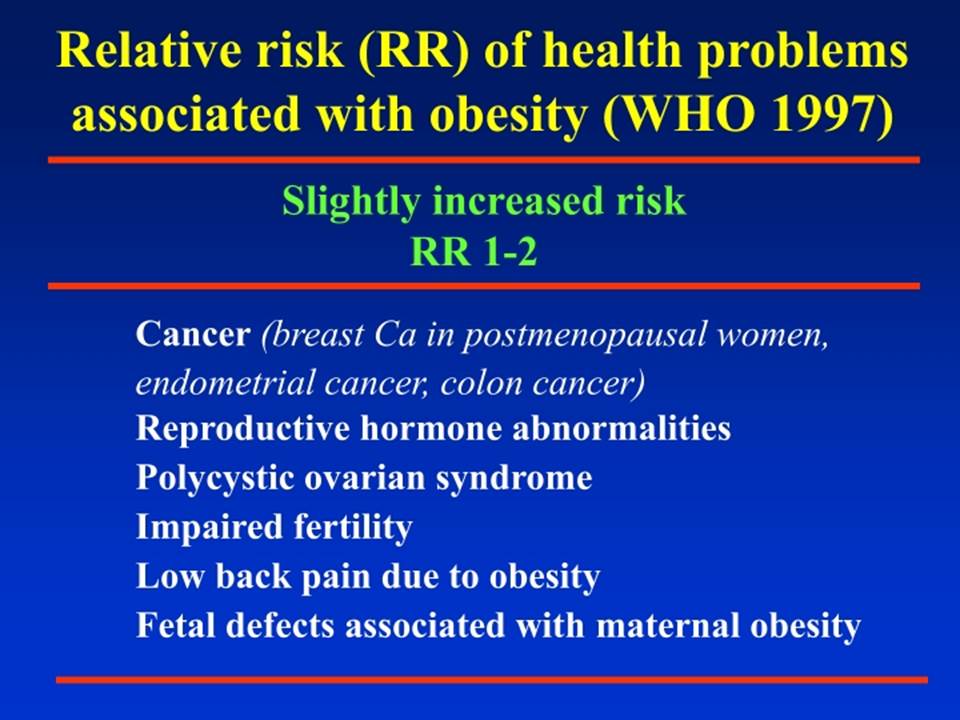 Relative risk (RR) of health problems associated with obesity (WHO 1997)

Slightly increased risk
RR 1-2

Cancer (breast Ca in postmenopausal women, endometrial cancer, colon cancer)
Reproductive hormone abnormalities
Polycystic ovarian syndrome
Impaired fertility
Low back pain due to obesity
Fetal defects associated with maternal obesity